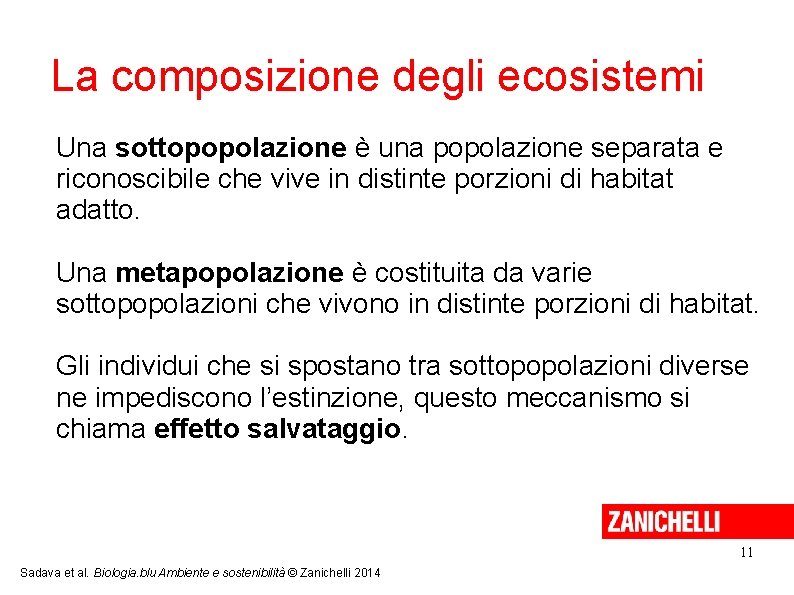 La composizione degli ecosistemi

Una sottopopolazione è una popolazione separata e riconoscibile che vive in distinte porzioni di habitat adatto.

Una metapopolazione è costituita da varie sottopopolazioni che vivono in distinte porzioni di habitat.

Gli individui che si spostano tra sottopopolazioni diverse ne impediscono l'estinzione, questo meccanismo si chiama effetto salvataggio.

ZANICHELLI

11

Sadava et al. Biologia.blu Ambiente e sostenibilità © Zanichelli 2014